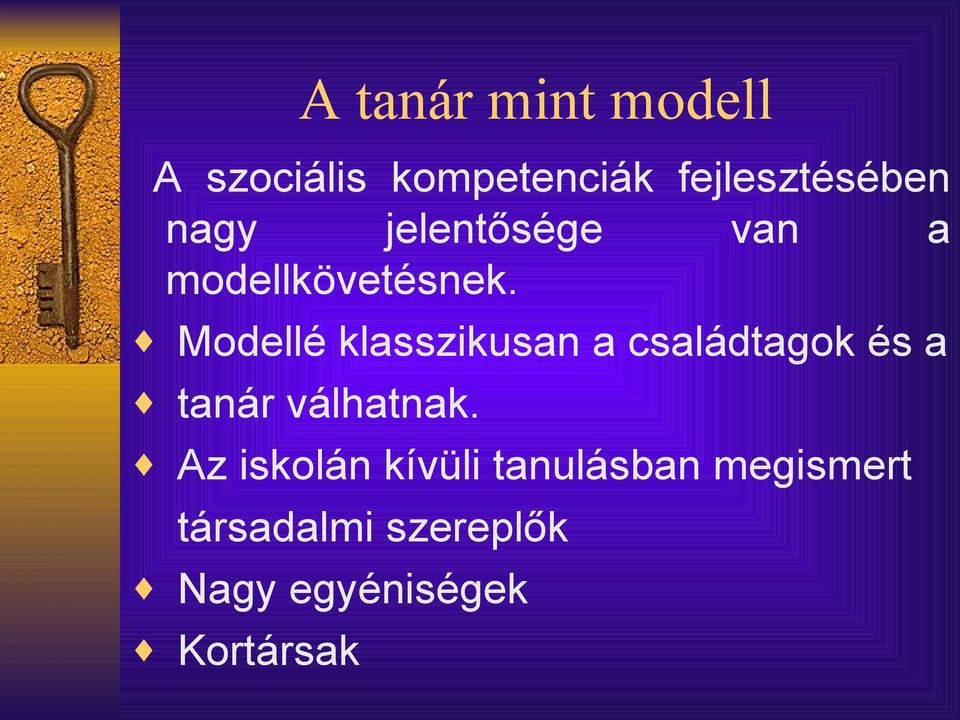 A tanár mint modell

A szociális kompetenciák fejlesztésében nagy jelentősége van a modellkövetésnek.

♦ Modellé klasszikusan a családtagok és a
♦ tanár válhatnak.
♦ Az iskolán kívüli tanulásban megismert társadalmi szereplők
♦ Nagy egyéniségek
♦ Kortársak